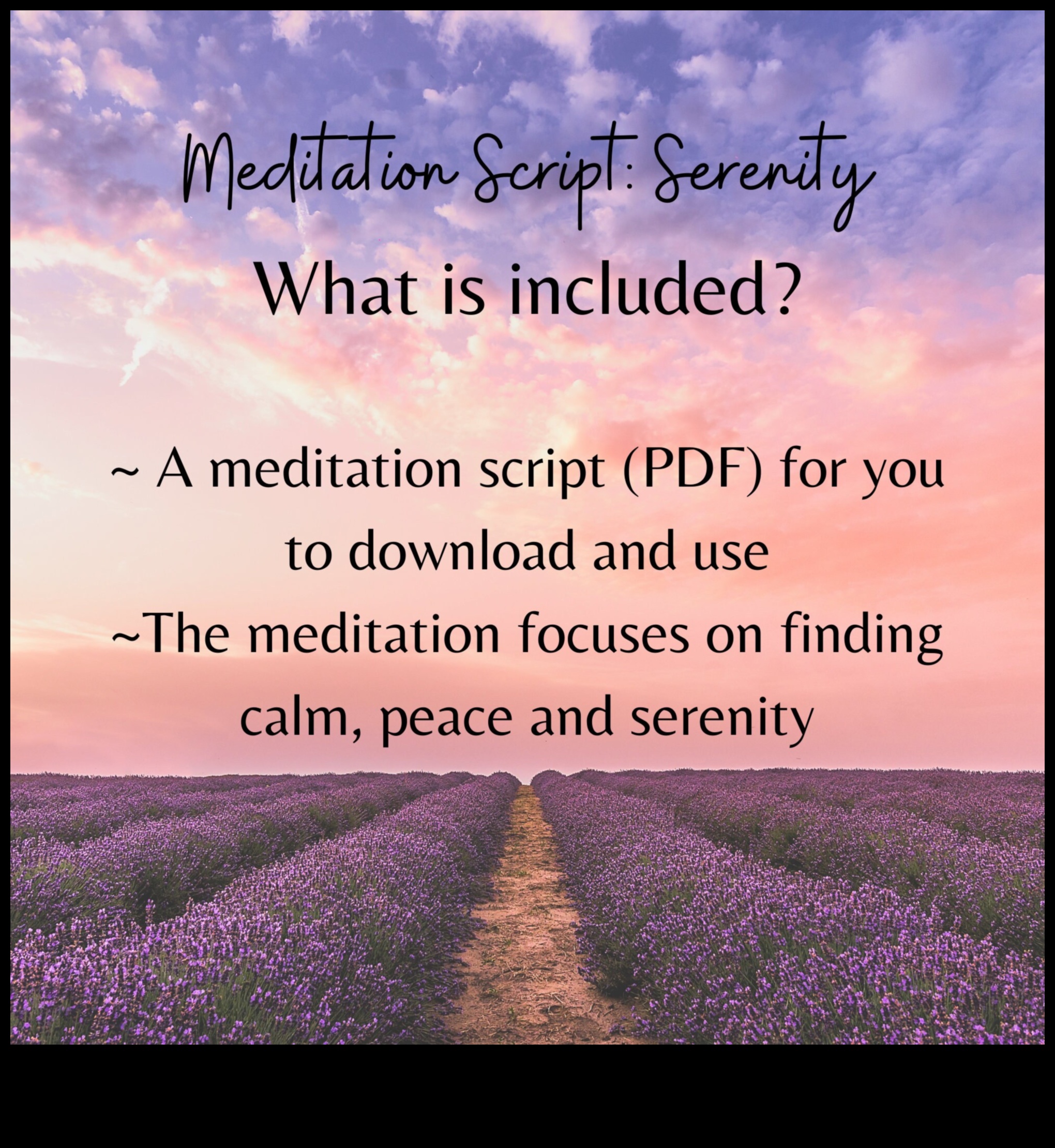 Meditation Script: Serenity

What is included?

~ A meditation script (PDF) for you to download and use
~The meditation focuses on finding calm, peace and serenity